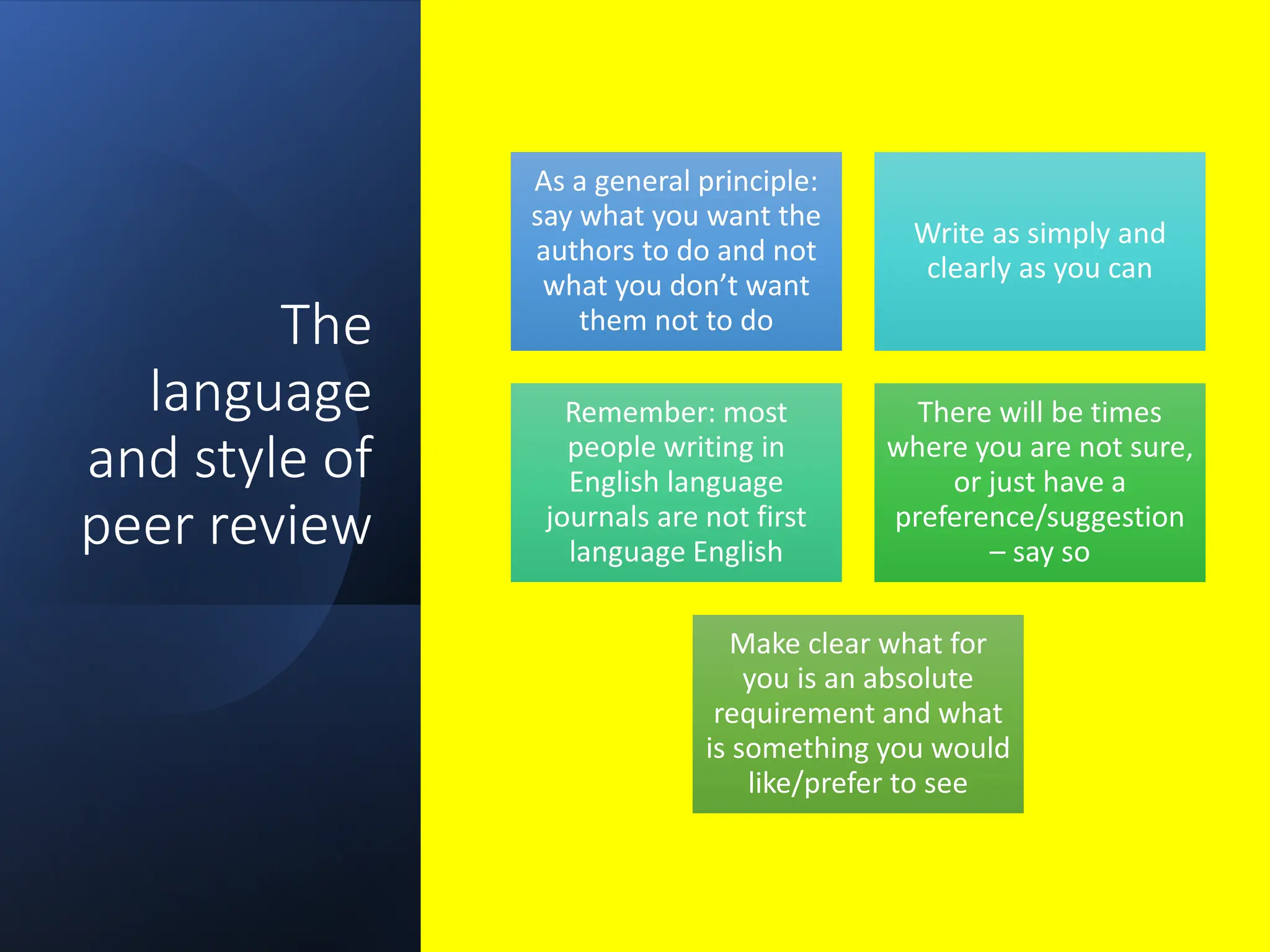 The language and style of peer review

As a general principle: say what you want the authors to do and not what you don't want them not to do

Write as simply and clearly as you can

Remember: most people writing in English language journals are not first language English

There will be times where you are not sure, or just have a preference/suggestion – say so

Make clear what for you is an absolute requirement and what is something you would like/prefer to see